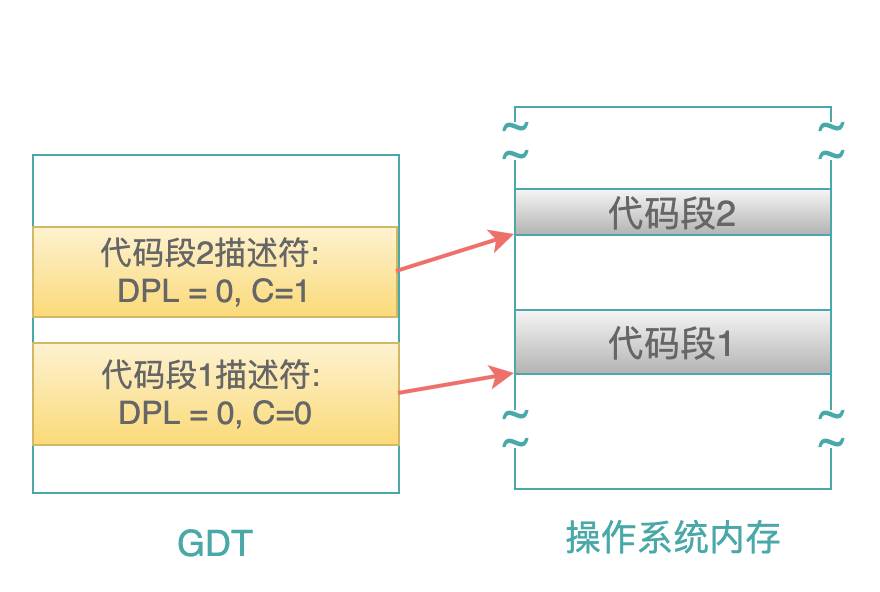 代码段2描述符:
DPL = 0, C=1

代码段1描述符:
DPL = 0, C=0

GDT

代码段2

代码段1

操作系统内存